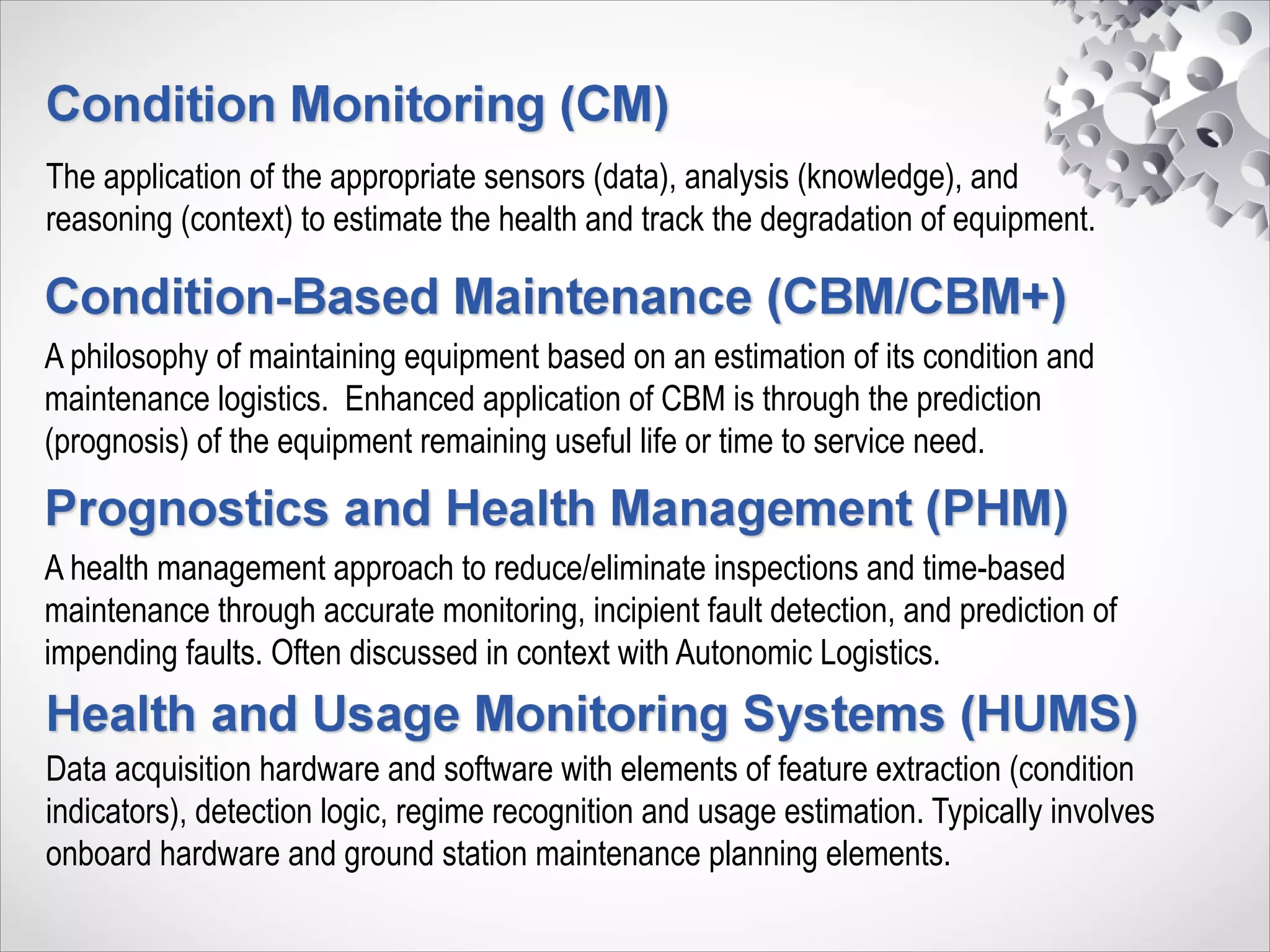 Condition Monitoring (CM)

The application of the appropriate sensors (data), analysis (knowledge), and reasoning (context) to estimate the health and track the degradation of equipment.

Condition-Based Maintenance (CBM/CBM+)

A philosophy of maintaining equipment based on an estimation of its condition and maintenance logistics.  Enhanced application of CBM is through the prediction (prognosis) of the equipment remaining useful life or time to service need.

Prognostics and Health Management (PHM)

A health management approach to reduce/eliminate inspections and time-based maintenance through accurate monitoring, incipient fault detection, and prediction of impending faults. Often discussed in context with Autonomic Logistics.

Health and Usage Monitoring Systems (HUMS)

Data acquisition hardware and software with elements of feature extraction (condition indicators), detection logic, regime recognition and usage estimation. Typically involves onboard hardware and ground station maintenance planning elements.